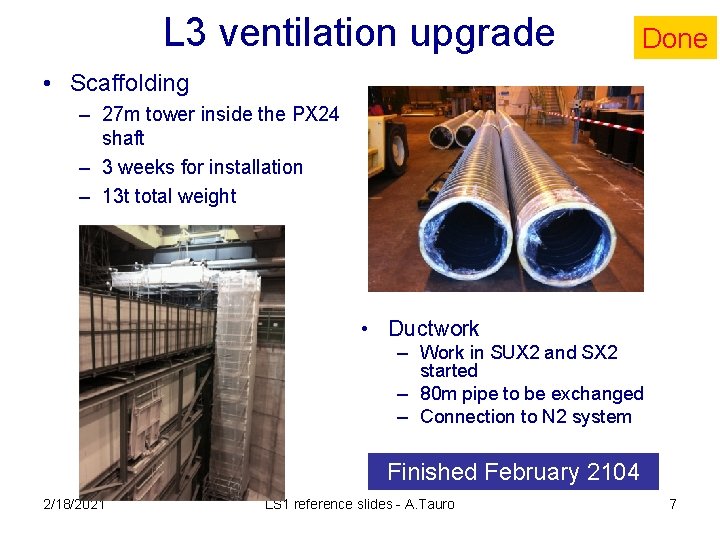 L3 ventilation upgrade

Done

• Scaffolding
– 27m tower inside the PX24 shaft
– 3 weeks for installation
– 13t total weight

• Ductwork
– Work in SUX2 and SX2 started
– 80m pipe to be exchanged
– Connection to N2 system

Finished February 2104

2/18/2021

LS1 reference slides - A.Tauro

7